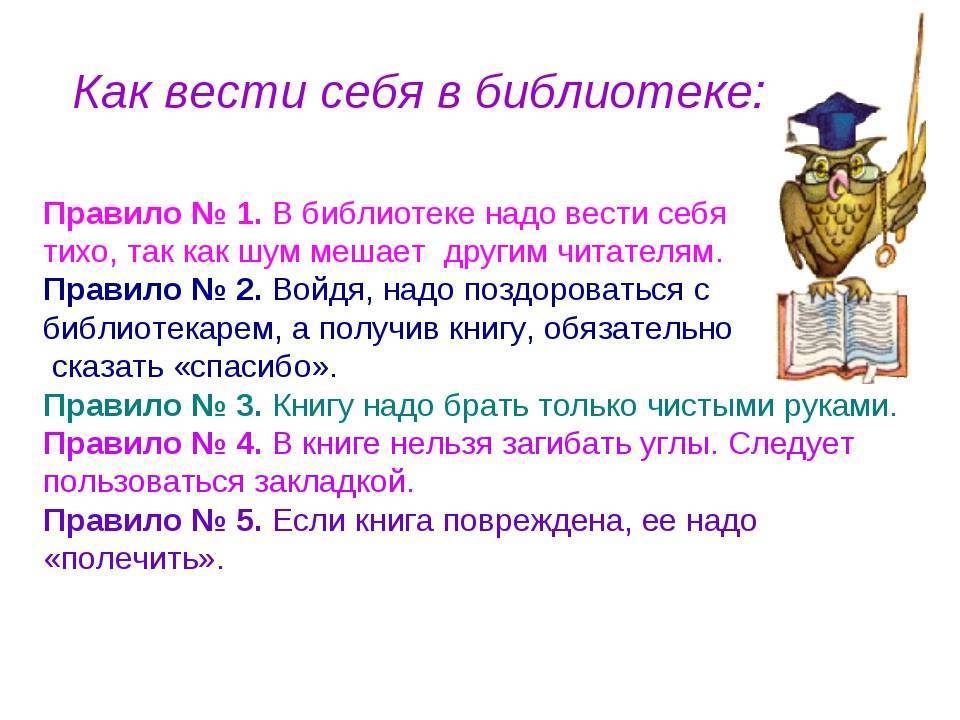 Как вести себя в библиотеке:

Правило № 1. В библиотеке надо вести себя тихо, так как шум мешает другим читателям.
Правило № 2. Войдя, надо поздороваться с библиотекарем, а получив книгу, обязательно сказать «спасибо».
Правило № 3. Книгу надо брать только чистыми руками.
Правило № 4. В книге нельзя загибать углы. Следует пользоваться закладкой.
Правило № 5. Если книга повреждена, ее надо «полечить».